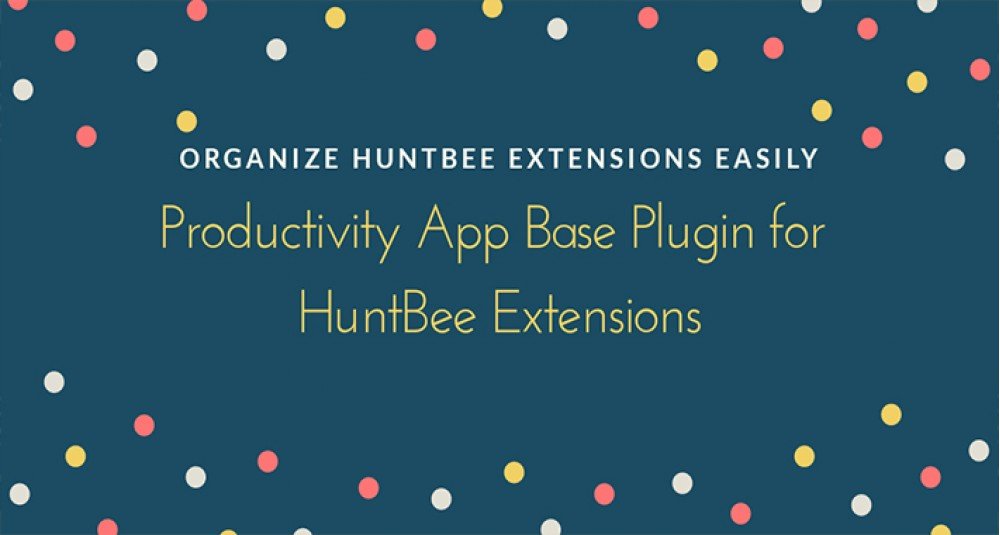 ORGANIZE HUNTBEE EXTENSIONS EASILY

Productivity App Base Plugin for HuntBee Extensions